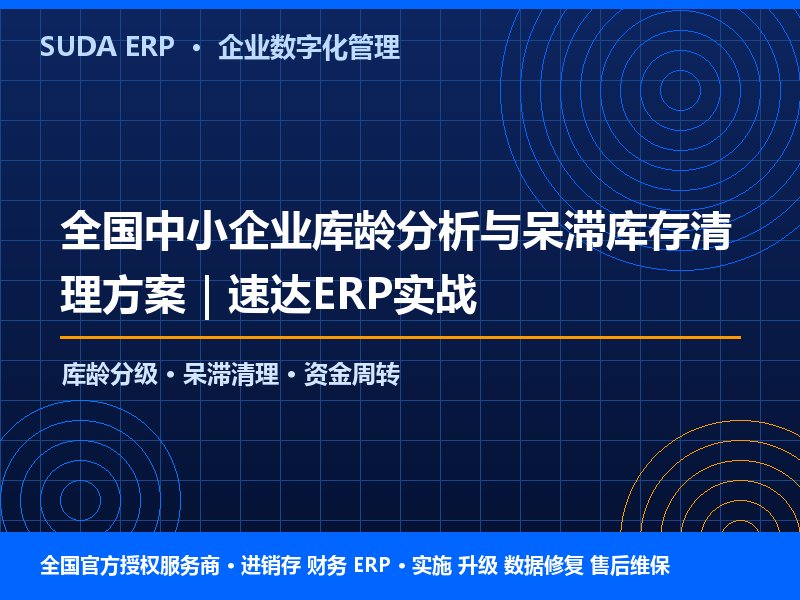 SUDA ERP · 企业数字化管理

全国中小企业库龄分析与呆滞库存清理方案｜速达ERP实战

库龄分级 · 呆滞清理 · 资金周转

全国官方授权服务商 · 进销存 财务 ERP · 实施 升级 数据修复 售后维保